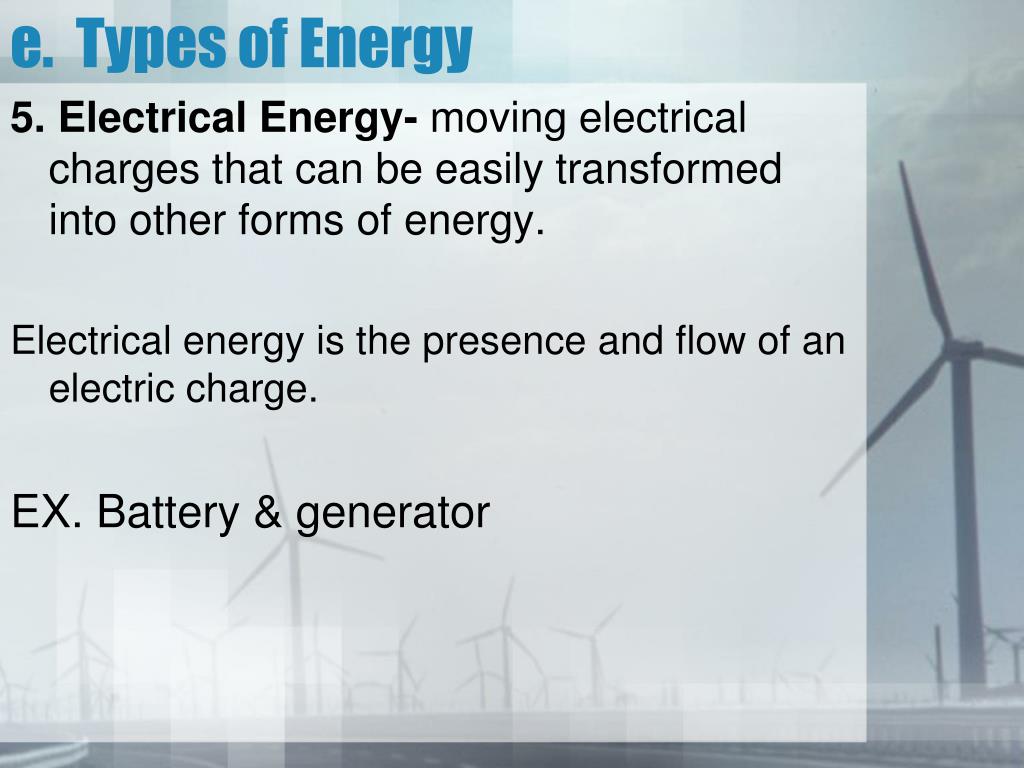 e. Types of Energy

5. Electrical Energy- moving electrical charges that can be easily transformed into other forms of energy.

Electrical energy is the presence and flow of an electric charge.

EX. Battery & generator